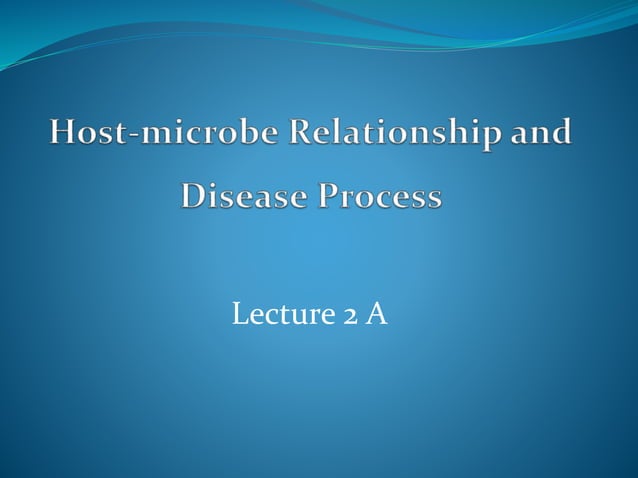 Host-microbe Relationship and Disease Process

Lecture 2 A